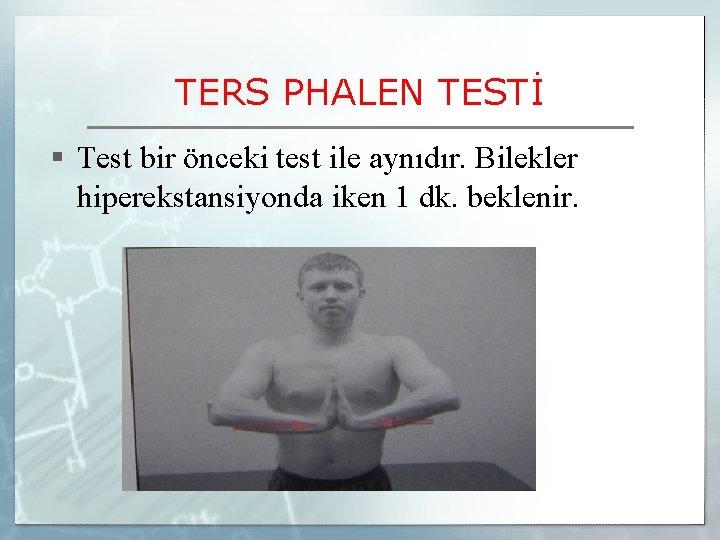 TERS PHALEN TESTİ

▪ Test bir önceki test ile aynıdır. Bilekler hiperekstansiyonda iken 1 dk. beklenir.